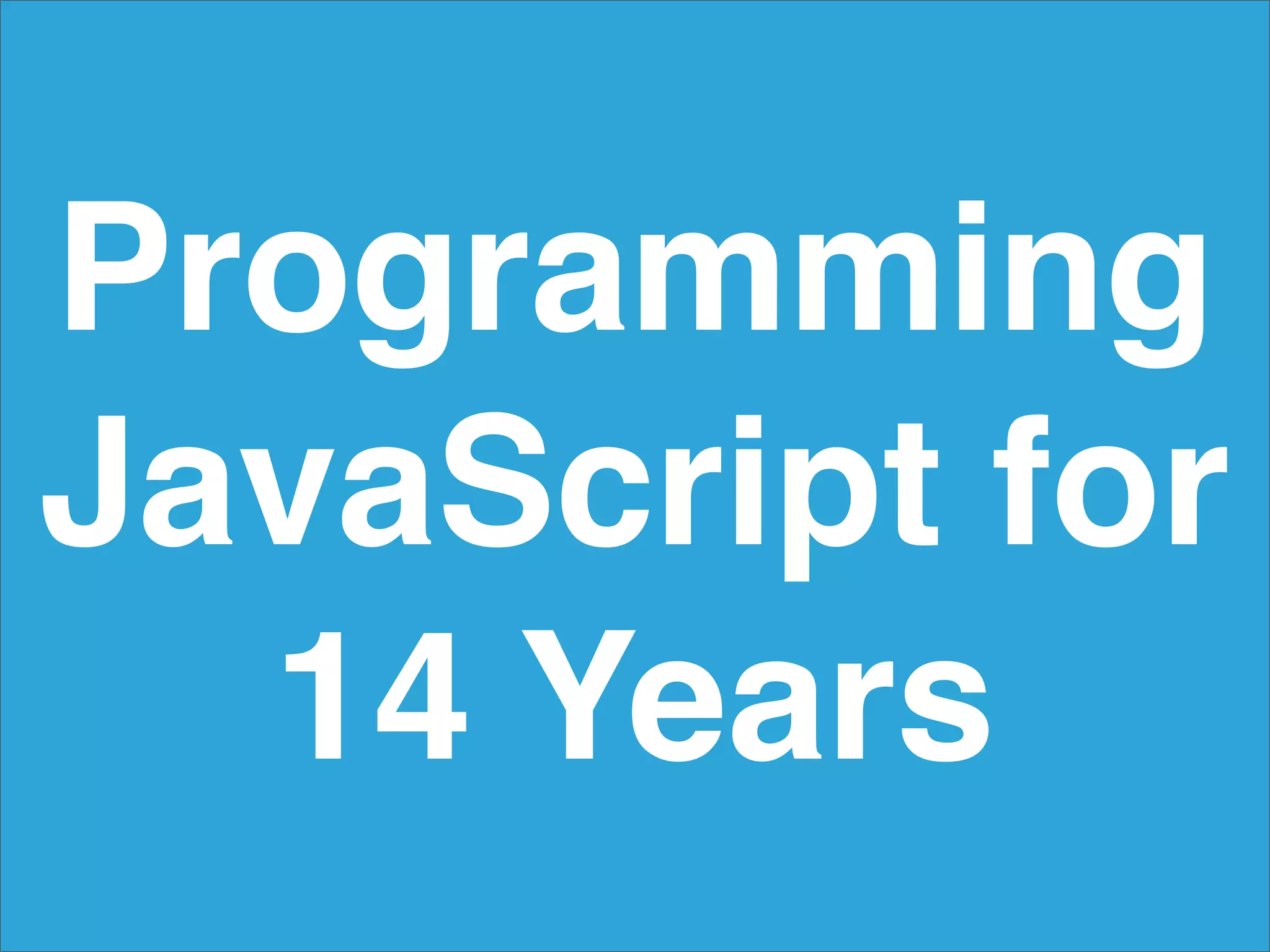 Programming JavaScript for 14 Years